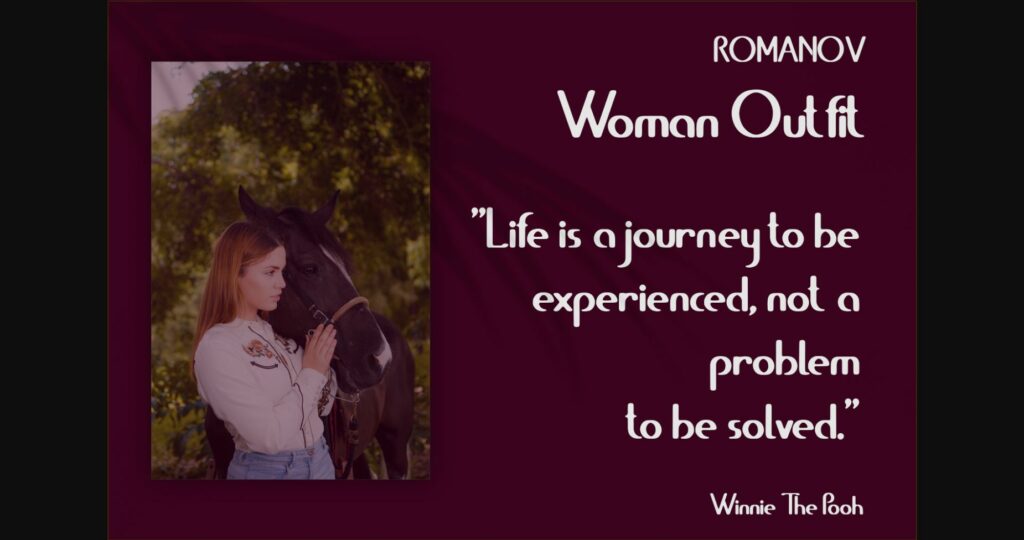 ROMANOV

Woman Outfit

"Life is a journey to be experienced, not a problem to be solved."

Winnie The Pooh